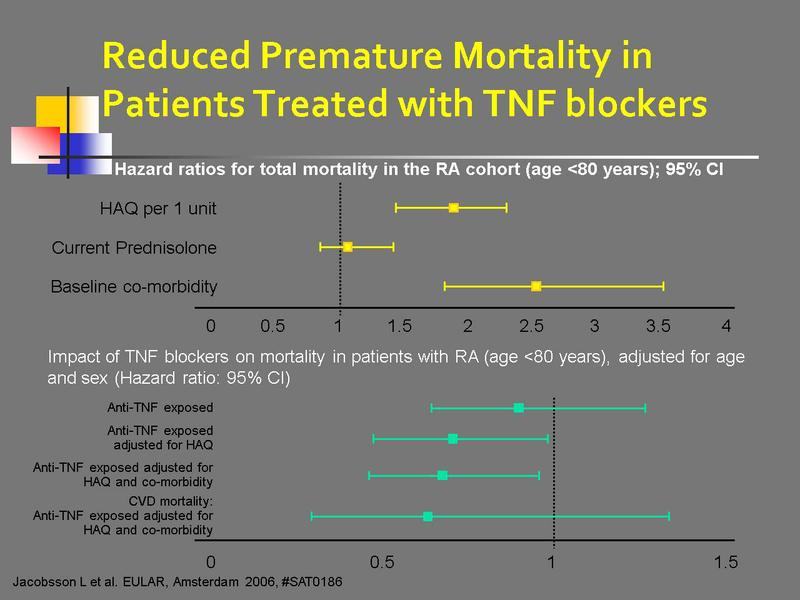 Reduced Premature Mortality in Patients Treated with TNF blockers

Hazard ratios for total mortality in the RA cohort (age <80 years); 95% CI

HAQ per 1 unit

Current Prednisolone

Baseline co-morbidity

0 0.5 1 1.5 2 2.5 3 3.5 4

Impact of TNF blockers on mortality in patients with RA (age <80 years), adjusted for age and sex (Hazard ratio: 95% CI)

Anti-TNF exposed

Anti-TNF exposed adjusted for HAQ

Anti-TNF exposed adjusted for HAQ and co-morbidity

CVD mortality: Anti-TNF exposed adjusted for HAQ and co-morbidity

0 0.5 1 1.5

Jacobsson L et al. EULAR, Amsterdam 2006, #SAT0186